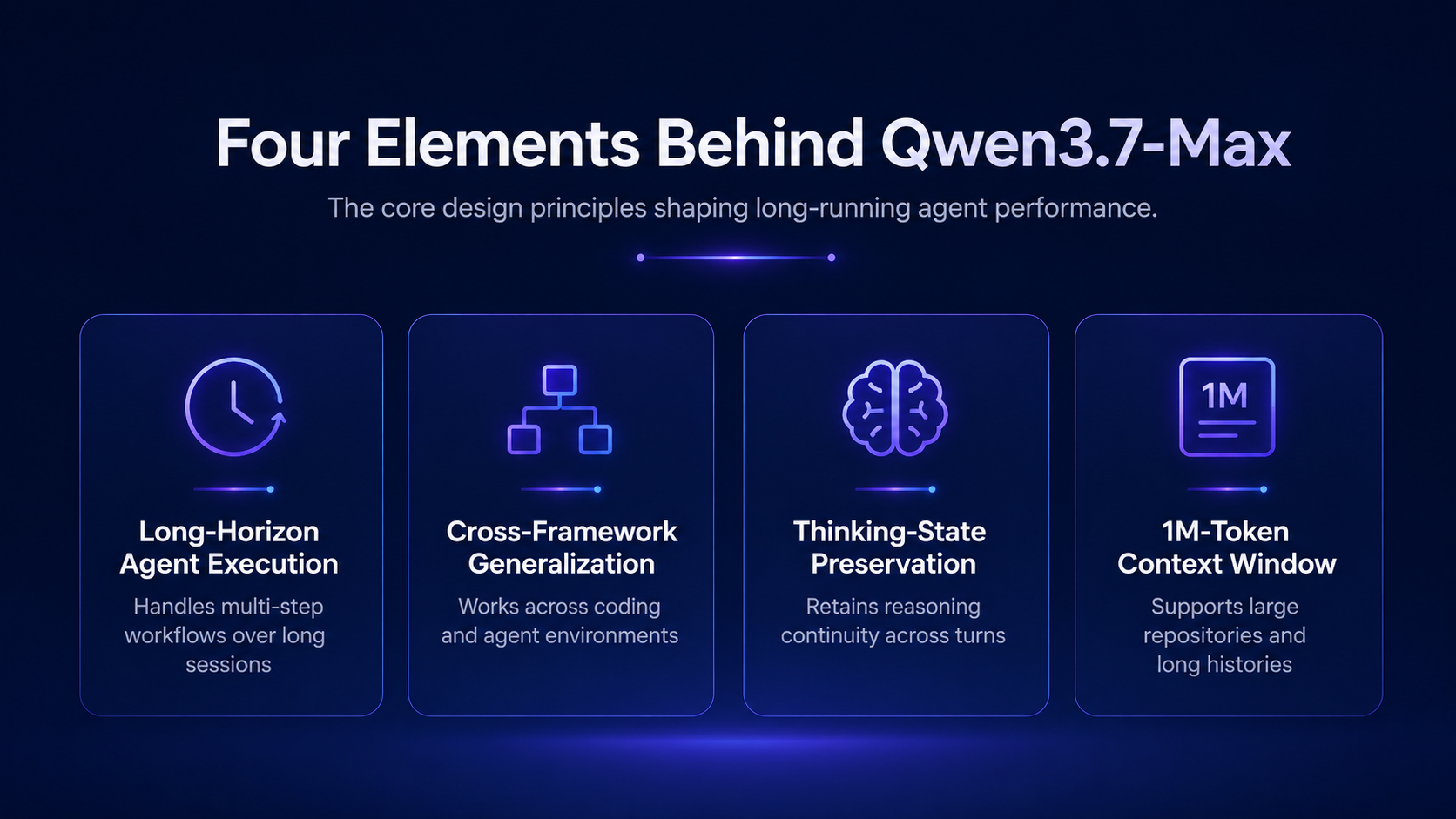 Four Elements Behind Qwen3.7-Max

The core design principles shaping long-running agent performance.

Long-Horizon Agent Execution

Handles multi-step workflows over long sessions

Cross-Framework Generalization

Works across coding and agent environments

Thinking-State Preservation

Retains reasoning continuity across turns

1M

1M-Token Context Window

Supports large repositories and long histories